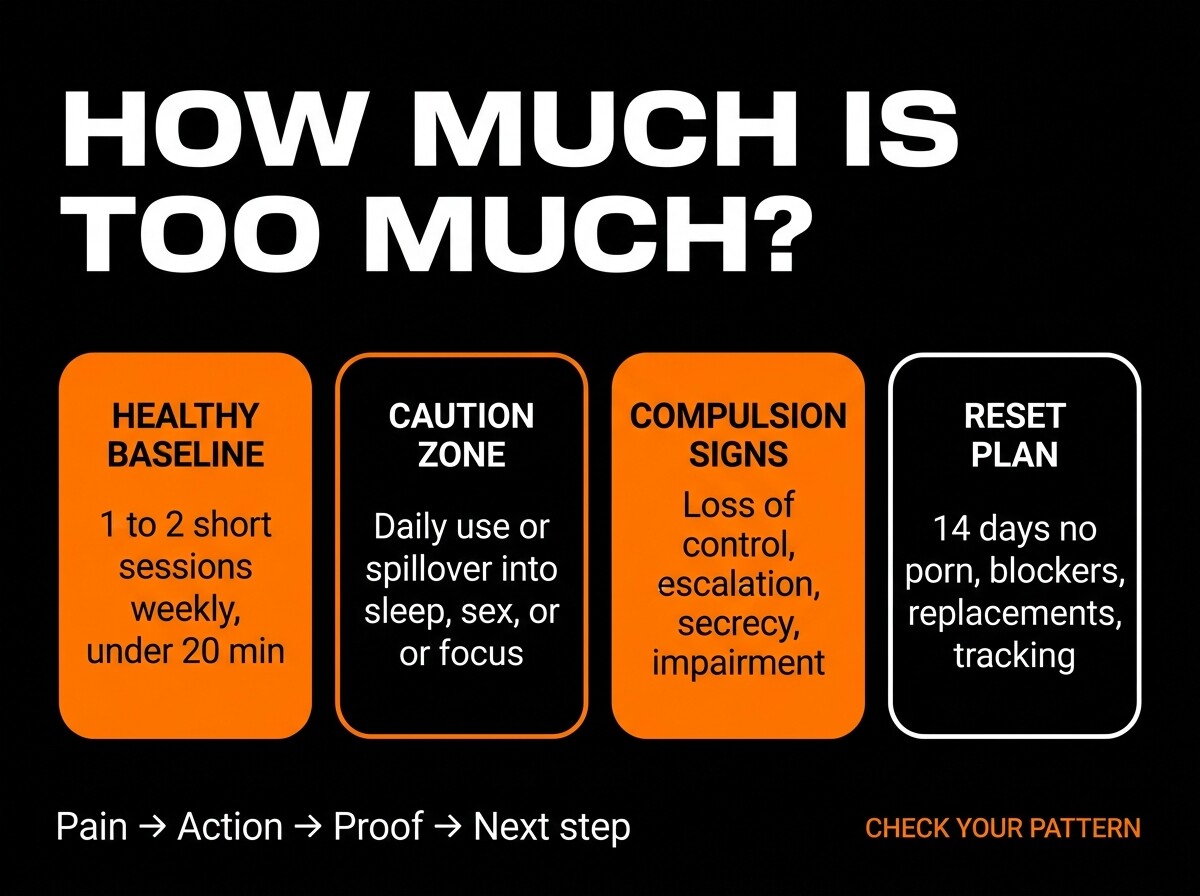 HOW MUCH IS TOO MUCH?

HEALTHY BASELINE

1 to 2 short sessions weekly, under 20 min

CAUTION ZONE

Daily use or spillover into sleep, sex, or or focus

COMPULSION SIGNS

Loss of control, escalation, secrecy, impairment

RESET PLAN

14 days no porn, blockers, replacements, tracking

Pain → Action → Proof → Next step

CHECK YOUR PATTERN